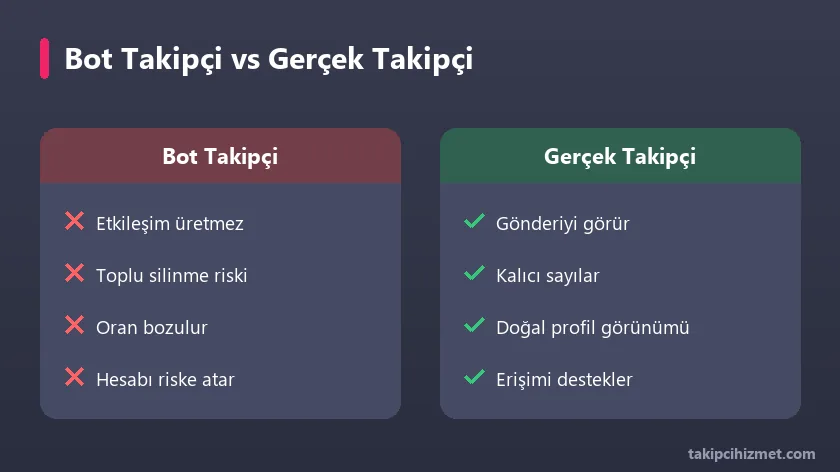 Bot Takipçi vs Gerçek Takipçi

Bot Takipçi

Etkileşim üretmez

Toplu silinme riski

Oran bozulur

Hesabı riske atar

Gerçek Takipçi

Gönderiyi görür

Kalıcı sayılar

Doğal profil görünümü

Erişimi destekler

takipcihizmet.com